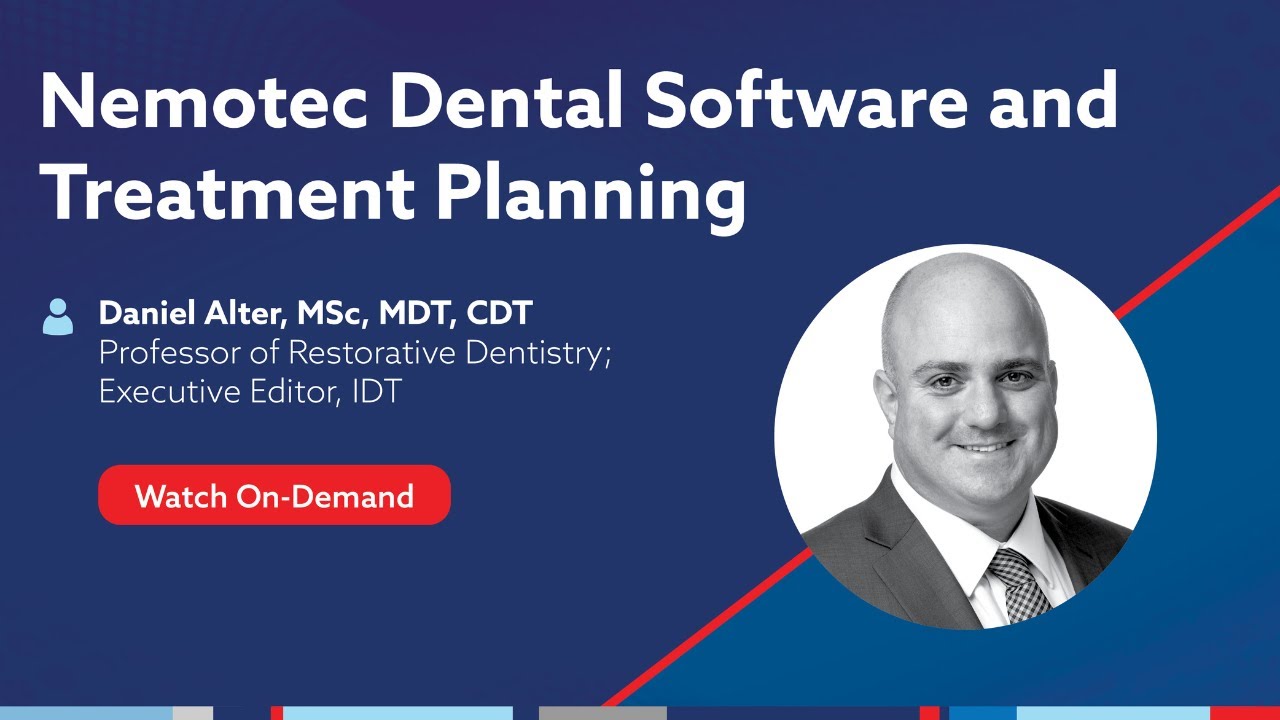 Nemotec Dental Software and Treatment Planning

Daniel Alter, MSc, MDT, CDT
Professor of Restorative Dentistry; Executive Editor, IDT

Watch On-Demand